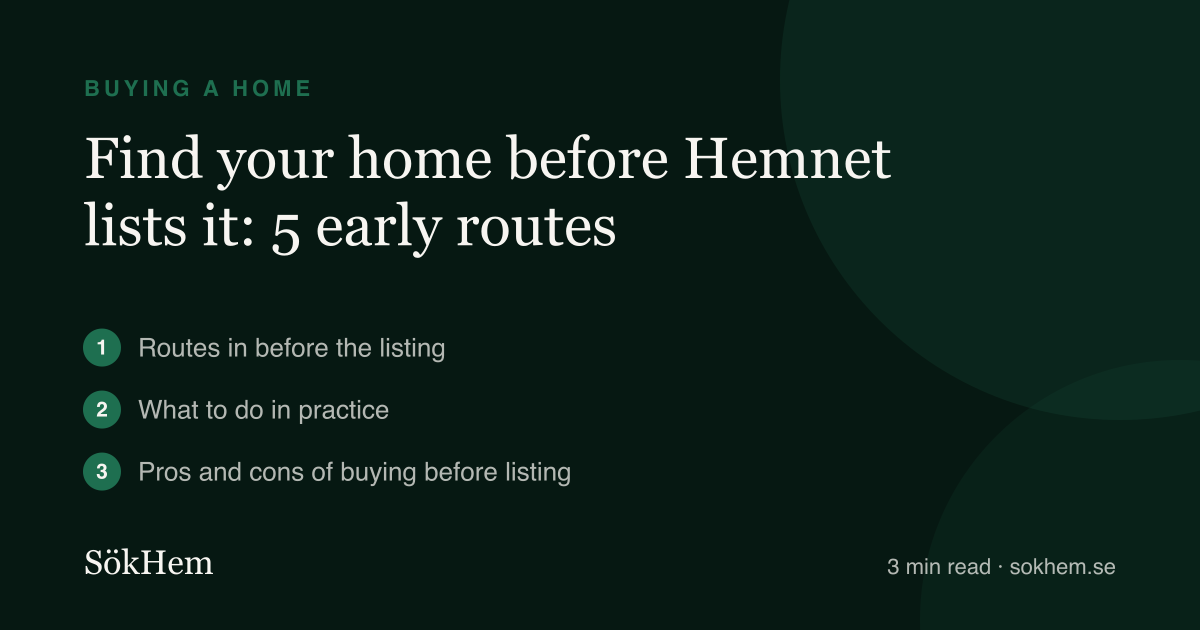 BUYING A HOME

Find your home before Hemnet lists it: 5 early routes

1 Routes in before the listing

2 What to do in practice

3 Pros and cons of buying before listing

SökHem

3 min read · sokhem.se